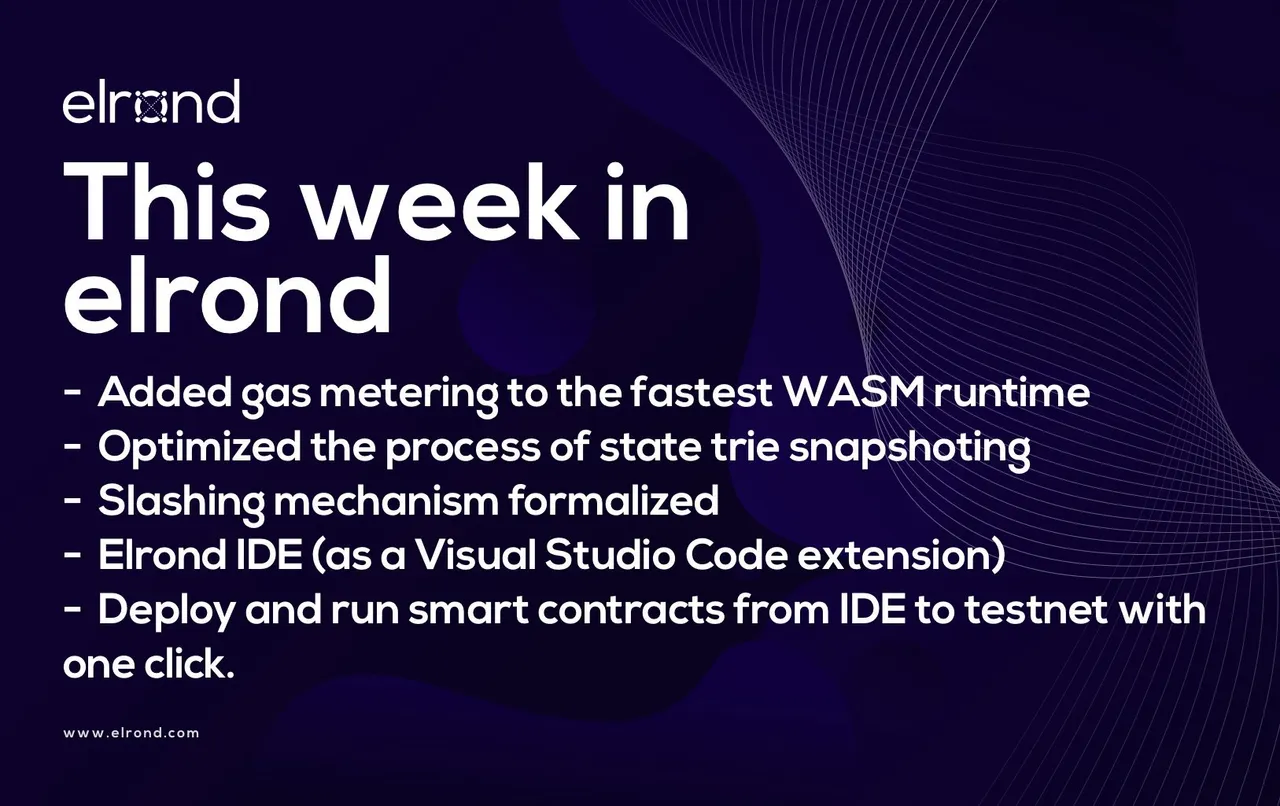 elrond

This week in elrond

- Added gas metering to the fastest WASM runtime
- Optimized the process of state trie snapshoting
- Slashing mechanism formalized
- Elrond IDE (as a Visual Studio Code extension)
- Deploy and run smart contracts from IDE to testnet with one click.

www.elrond.com